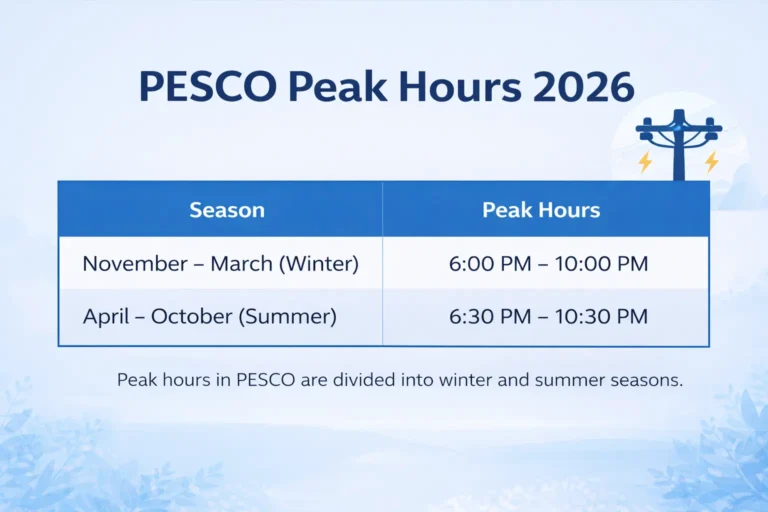 PESCO Peak Hours 2026

| Season | Peak Hours |
|---|---|
| November – March (Winter) | 6:00 PM – 10:00 PM |
| April – October (Summer) | 6:30 PM – 10:30 PM |

Peak hours in PESCO are divided into winter and summer seasons.